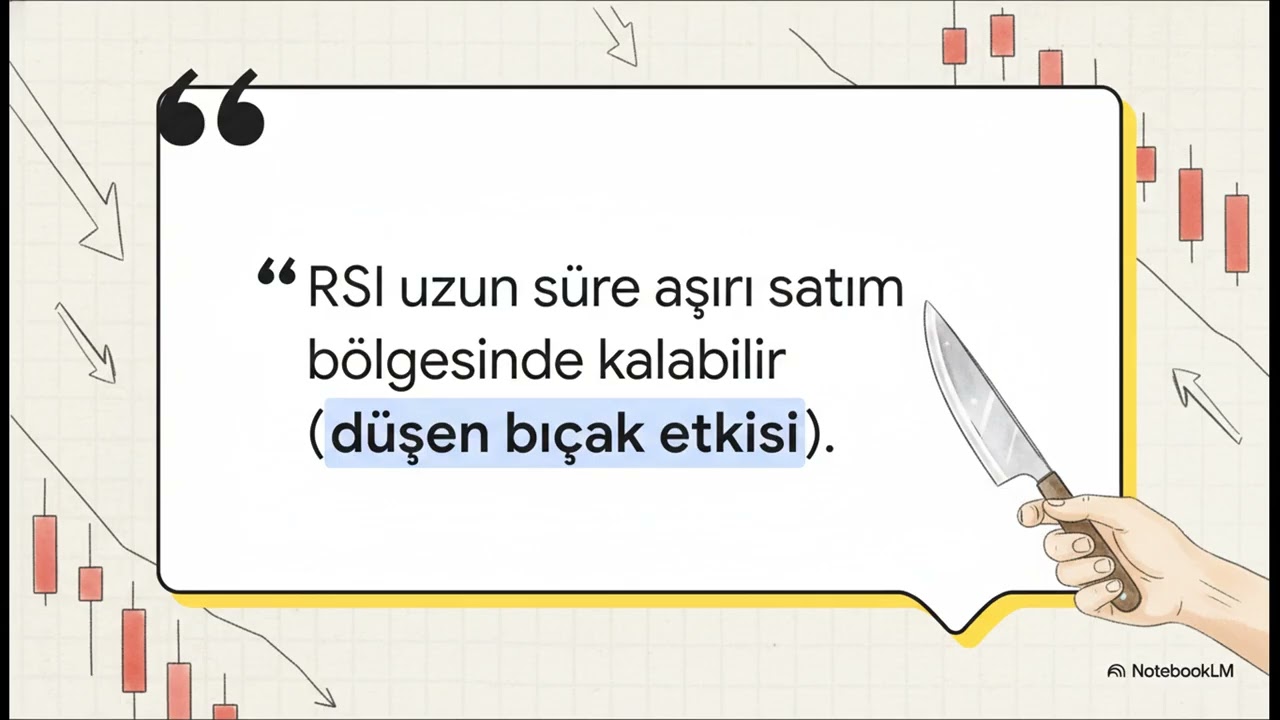 “

“RSI uzun süre aşırı satım bölgesinde kalabilir (düşen bıçak etkisi).

NotebookLM